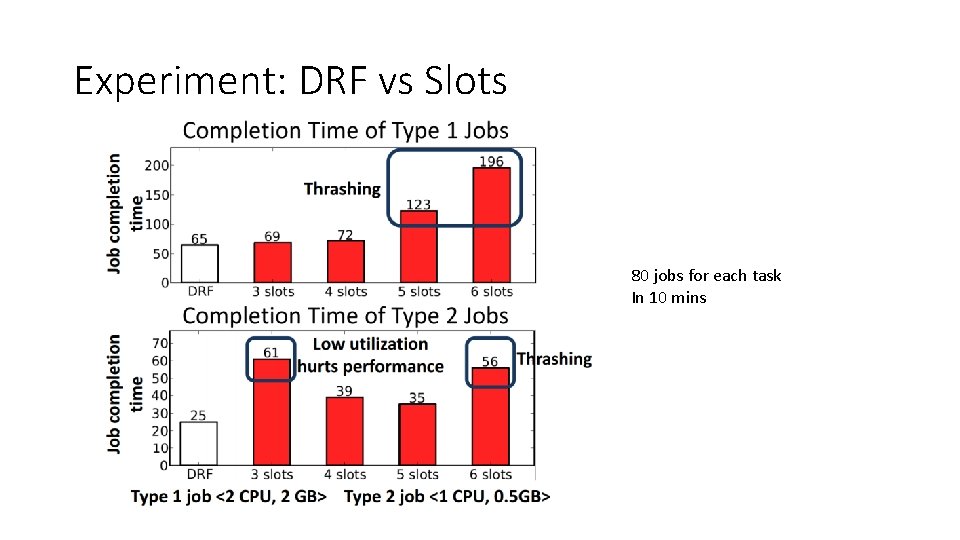 Experiment: DRF vs Slots

Completion Time of Type 1 Jobs

Job completion time

200
150
100
50
0

Thrashing

65
69
72
123
196

DRF
3 slots
4 slots
5 slots
6 slots

Completion Time of Type 2 Jobs

Job completion time

70
60
50
40
30
20
10
0

Low utilization hurts performance

Thrashing

25
61
39
35
56

DRF
3 slots
4 slots
5 slots
6 slots

Type 1 job <2 CPU, 2 GB> Type 2 job <1 CPU, 0.5GB>

80 jobs for each task
In 10 mins